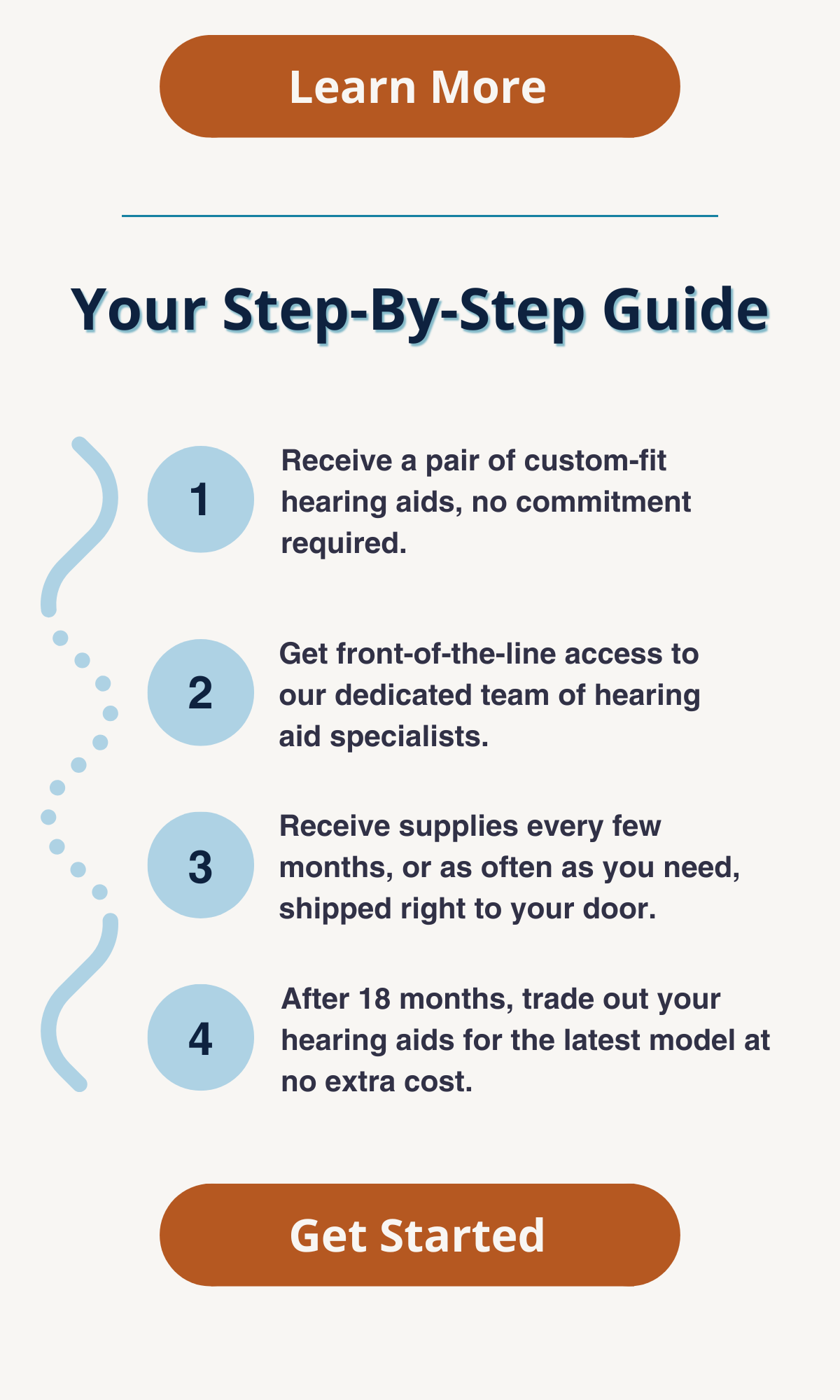 Learn More

Your Step-By-Step Guide

1 Receive a pair of custom-fit hearing aids, no commitment required.

2 Get front-of-the-line access to our dedicated team of hearing aid specialists.

3 Receive supplies every few months, or as often as you need, shipped right to your door.

4 After 18 months, trade out your hearing aids for the latest model at no extra cost.

Get Started